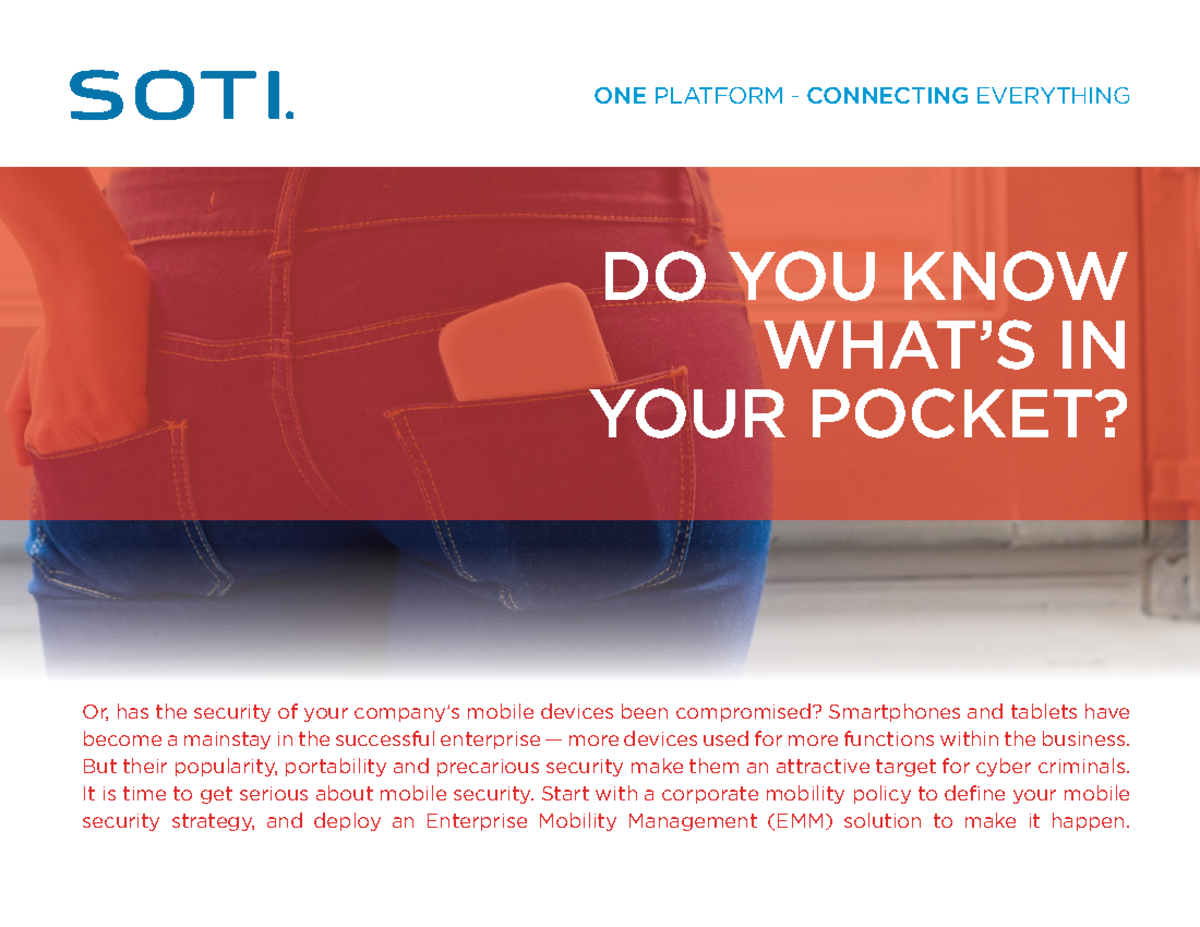 SOTI.

ONE PLATFORM - CONNECTING EVERYTHING

DO YOU KNOW WHAT'S IN YOUR POCKET?

Or, has the security of your company's mobile devices been compromised? Smartphones and tablets have become a mainstay in the successful enterprise — more devices used for more functions within the business. But their popularity, portability and precarious security make them an attractive target for cyber criminals. It is time to get serious about mobile security. Start with a corporate mobility policy to define your mobile security strategy, and deploy an Enterprise Mobility Management (EMM) solution to make it happen.